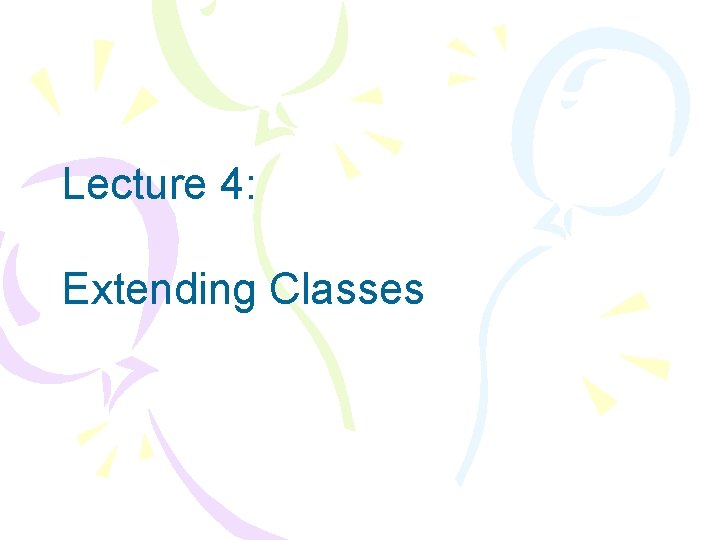 Lecture 4:

Extending Classes